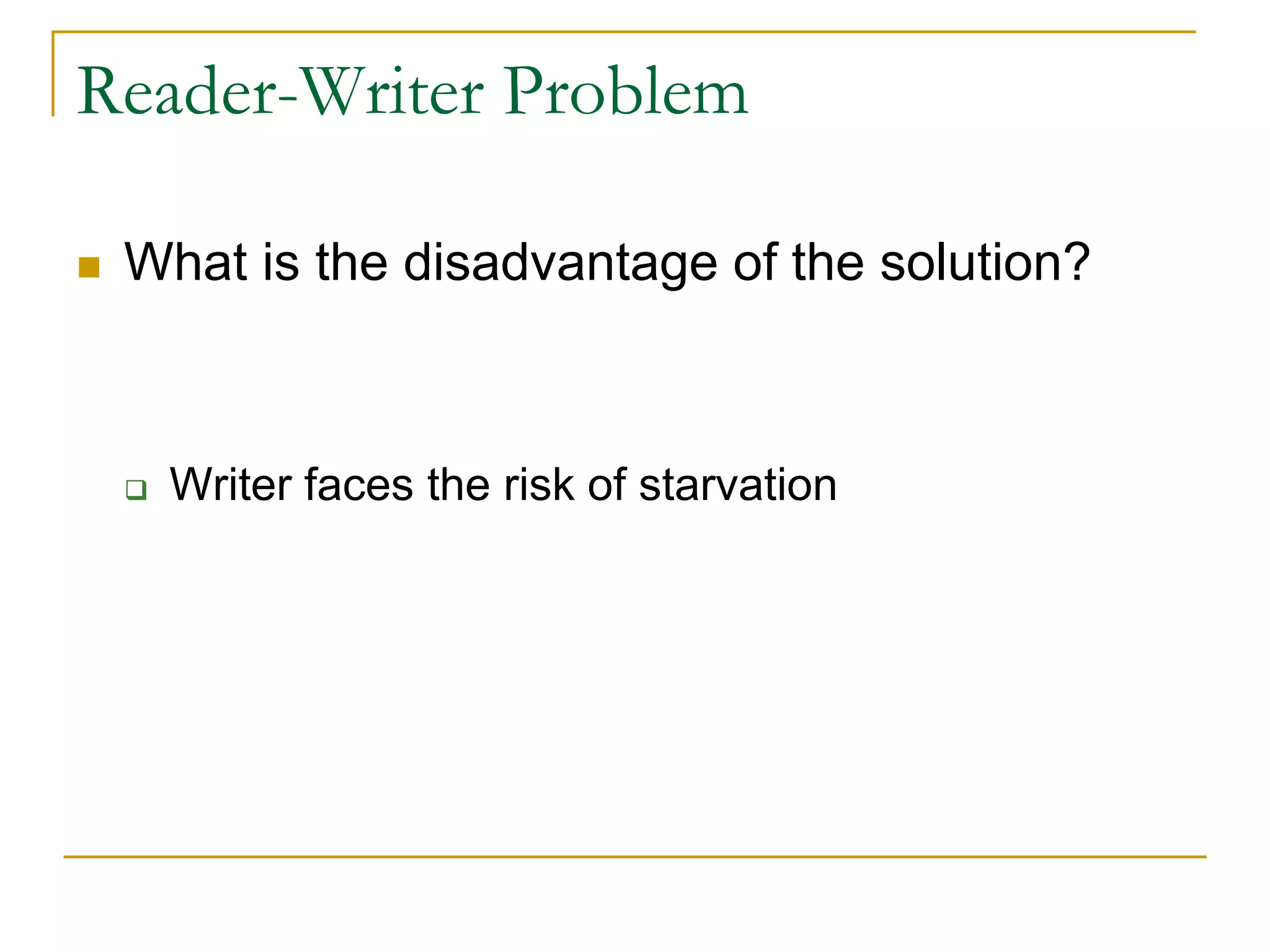 Reader-Writer Problem

What is the disadvantage of the solution?

Writer faces the risk of starvation